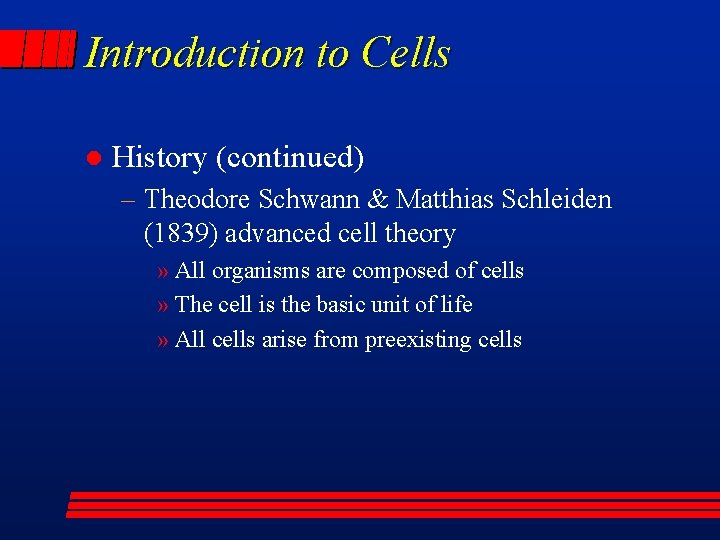 Introduction to Cells

● History (continued)

– Theodore Schwann & Matthias Schleiden (1839) advanced cell theory

» All organisms are composed of cells

» The cell is the basic unit of life

» All cells arise from preexisting cells